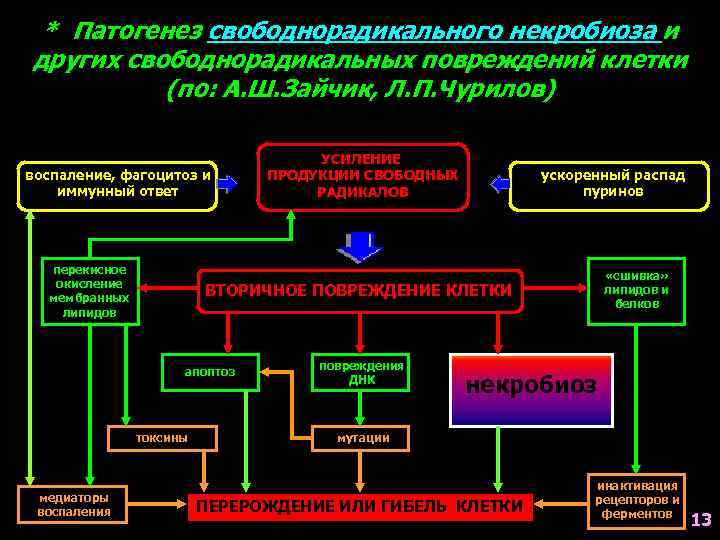 * Патогенез свободнорадикального некробиоза и других свободнорадикальных повреждений клетки (по: А.Ш.Зайчик, Л.П.Чурилов)

воспаление, фагоцитоз и иммунный ответ

УСИЛЕНИЕ ПРОДУКЦИИ СВОБОДНЫХ РАДИКАЛОВ

ускоренный распад пуринов

перекисное окисление мембранных липидов

ВТОРИЧНОЕ ПОВРЕЖДЕНИЕ КЛЕТКИ

«сшивка» липидов и белков

апоптоз

повреждения ДНК

некробиоз

токсины

мутации

медиаторы воспаления

ПЕРЕРОЖДЕНИЕ ИЛИ ГИБЕЛЬ КЛЕТКИ

инактивация рецепторов и ферментов

13